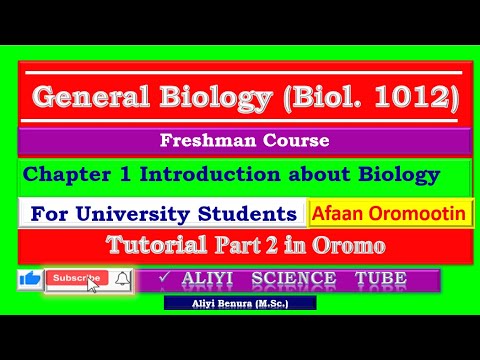 General Biology (Biol. 1012)

Freshman Course

Chapter 1 Introduction about Biology

For University Students

Afaan Oromootin

Tutorial Part 2 in Oromo

Subscribe

✓ ALIYI SCIENCE TUBE

Aliyi Benura (M.Sc.)